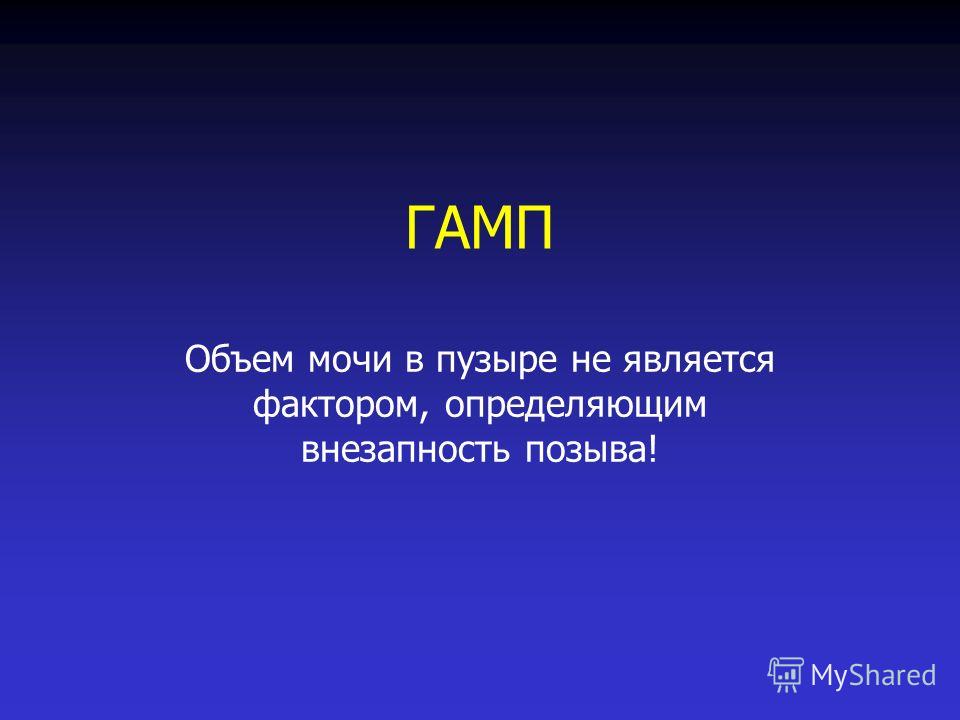 ГАМП

Объем мочи в пузыре не является фактором, определяющим внезапность позыва!

MyShared